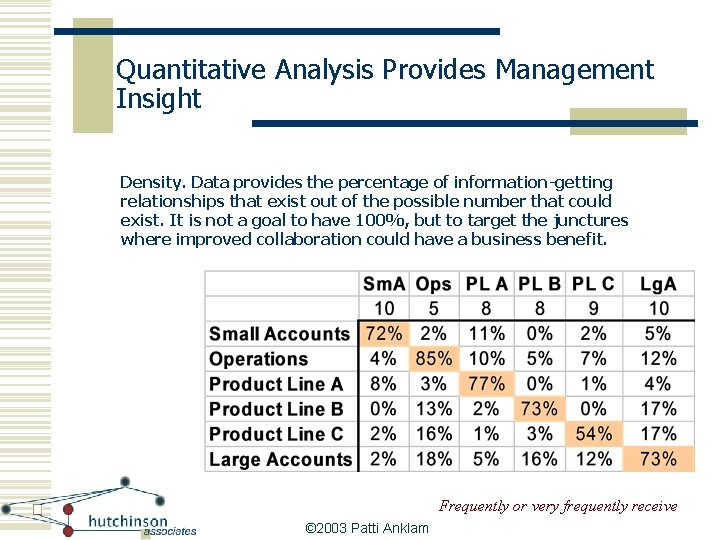 Quantitative Analysis Provides Management Insight

Density. Data provides the percentage of information-getting relationships that exist out of the possible number that could exist. It is not a goal to have 100%, but to target the junctures where improved collaboration could have a business benefit.

| | SmA | Ops | PL A | PL B | PL C | LgA |
|---|---|---|---|---|---|---|
| | 10 | 5 | 8 | 8 | 9 | 10 |
| Small Accounts | 72% | 2% | 11% | 0% | 2% | 5% |
| Operations | 4% | 85% | 10% | 5% | 7% | 12% |
| Product Line A | 8% | 3% | 77% | 0% | 1% | 4% |
| Product Line B | 0% | 13% | 2% | 73% | 0% | 17% |
| Product Line C | 2% | 16% | 1% | 3% | 54% | 17% |
| Large Accounts | 2% | 18% | 5% | 16% | 12% | 73% |

Frequently or very frequently receive

hutchinson associates

©2003 Patti Anklam